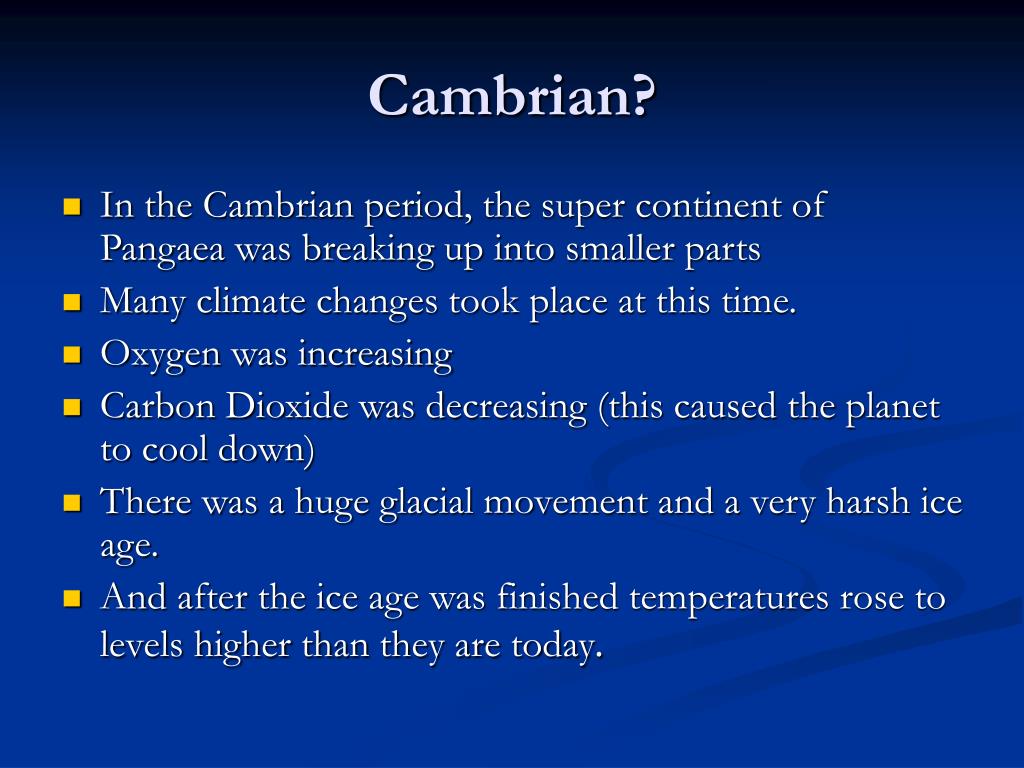 Cambrian?

- In the Cambrian period, the super continent of Pangaea was breaking up into smaller parts
- Many climate changes took place at this time.
- Oxygen was increasing
- Carbon Dioxide was decreasing (this caused the planet to cool down)
- There was a huge glacial movement and a very harsh ice age.
- And after the ice age was finished temperatures rose to levels higher than they are today.